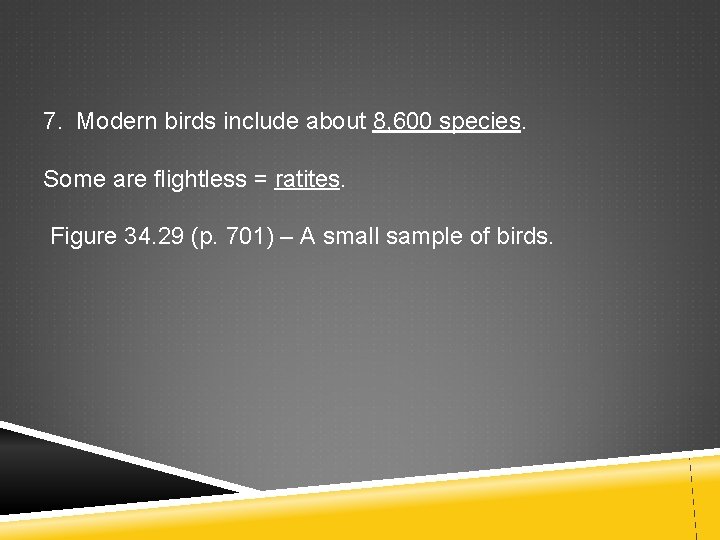 7. Modern birds include about 8,600 species.

Some are flightless = ratites.

Figure 34.29 (p. 701) – A small sample of birds.